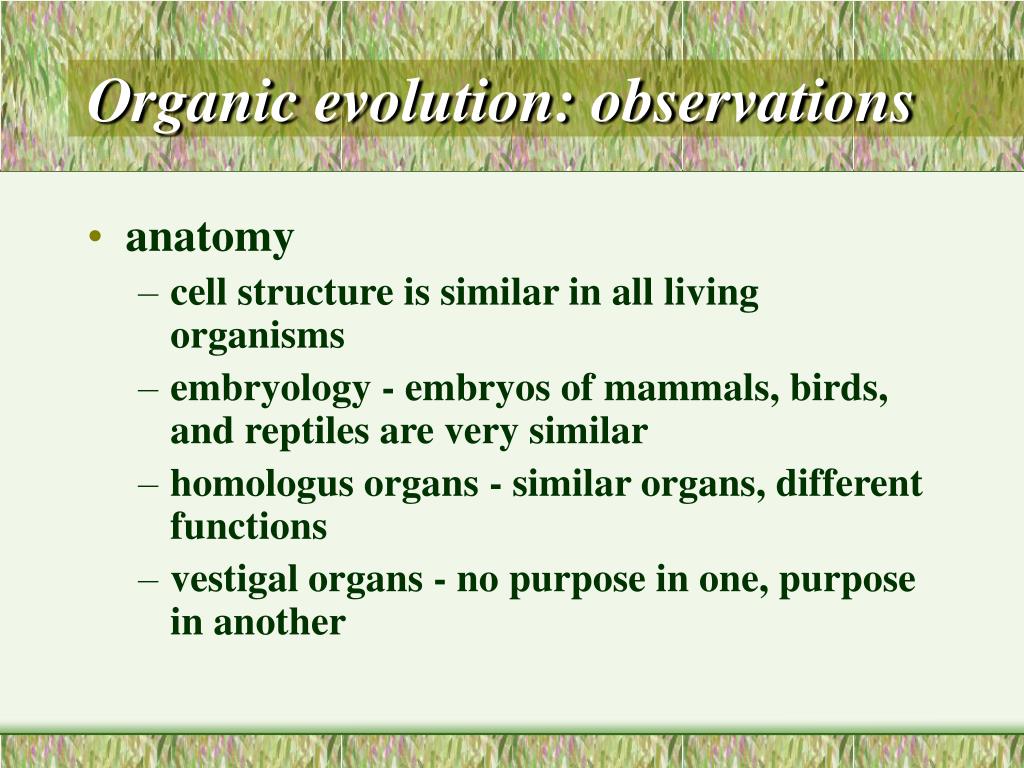 Organic evolution: observations

• anatomy
– cell structure is similar in all living organisms
– embryology - embryos of mammals, birds, and reptiles are very similar
– homologus organs - similar organs, different functions
– vestigal organs - no purpose in one, purpose in another